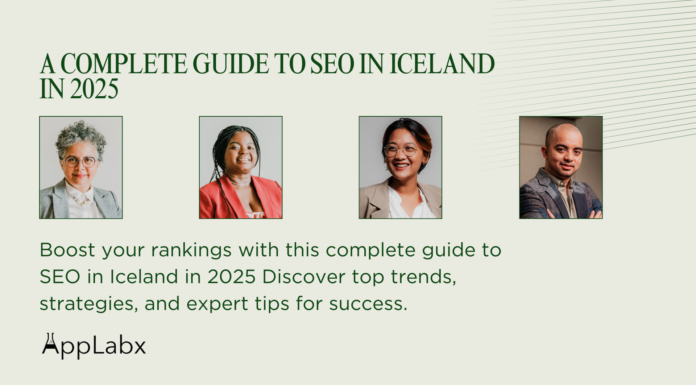 A COMPLETE GUIDE TO SEO IN ICELAND IN 2025

Boost your rankings with this complete guide to SEO in Iceland in 2025 Discover top trends, strategies, and expert tips for success.

AppLabx